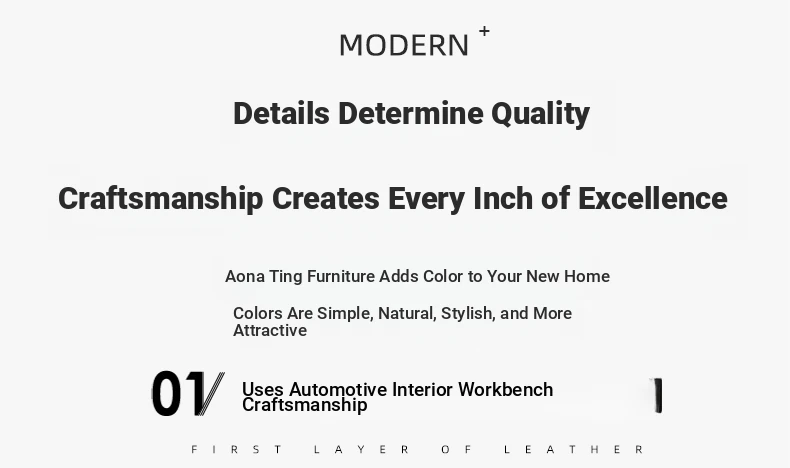 MODERN +

Details Determine Quality

Craftsmanship Creates Every Inch of Excellence

Aona Ting Furniture Adds Color to Your New Home

Colors Are Simple, Natural, Stylish, and More Attractive

01/ Uses Automotive Interior Workbench Craftsmanship

FIRST LAYER OF LEATHER